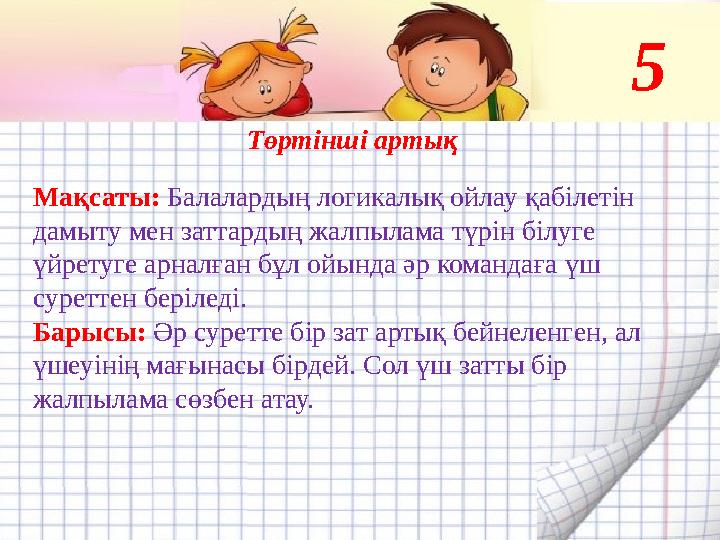 5

Төртінші артық

Мақсаты: Балалардың логикалық ойлау қабілетін дамыту мен заттардың жалпылама түрін білуге үйретуге арналған бұл ойында әр командаға үш суреттен беріледі.
Барысы: Әр суретте бір зат артық бейнеленген, ал үшеуінің мағынасы бірдей. Сол үш затты бір жалпылама сөзбен атау.